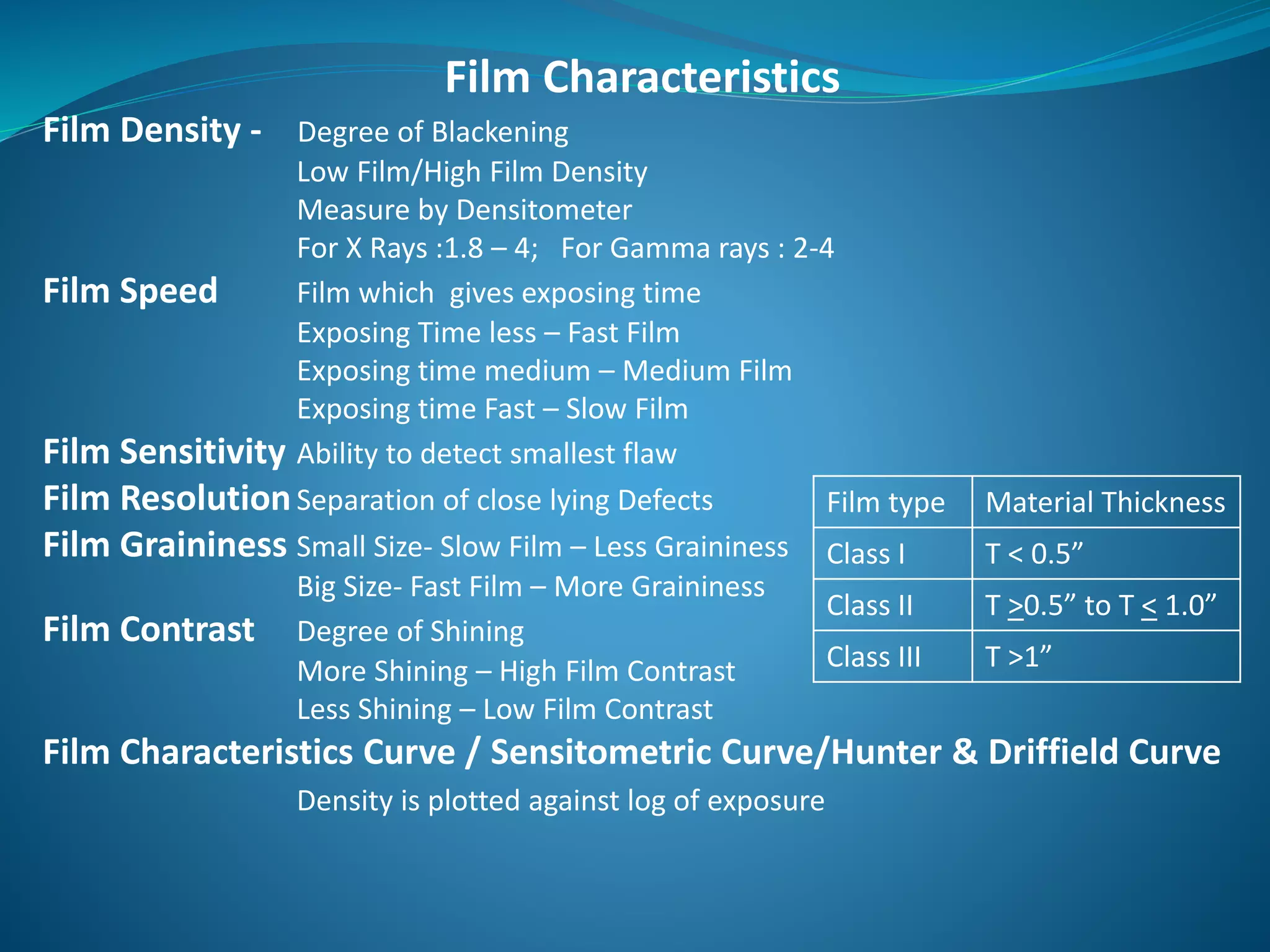 Film Characteristics

Film Density - Degree of Blackening
Low Film/High Film Density
Measure by Densitometer
For X Rays :1.8 – 4; For Gamma rays : 2-4

Film Speed Film which gives exposing time
Exposing Time less – Fast Film
Exposing time medium – Medium Film
Exposing time Fast – Slow Film

Film Sensitivity Ability to detect smallest flaw

Film Resolution Separation of close lying Defects

Film Graininess Small Size- Slow Film – Less Graininess
Big Size- Fast Film – More Graininess

Film Contrast Degree of Shining
More Shining – High Film Contrast
Less Shining – Low Film Contrast

| Film type | Material Thickness |
|---|---|
| Class I | T < 0.5” |
| Class II | T $\geq$0.5” to T $\leq$ 1.0” |
| Class III | T >1” |

Film Characteristics Curve / Sensitometric Curve/Hunter & Driffield Curve

Density is plotted against log of exposure